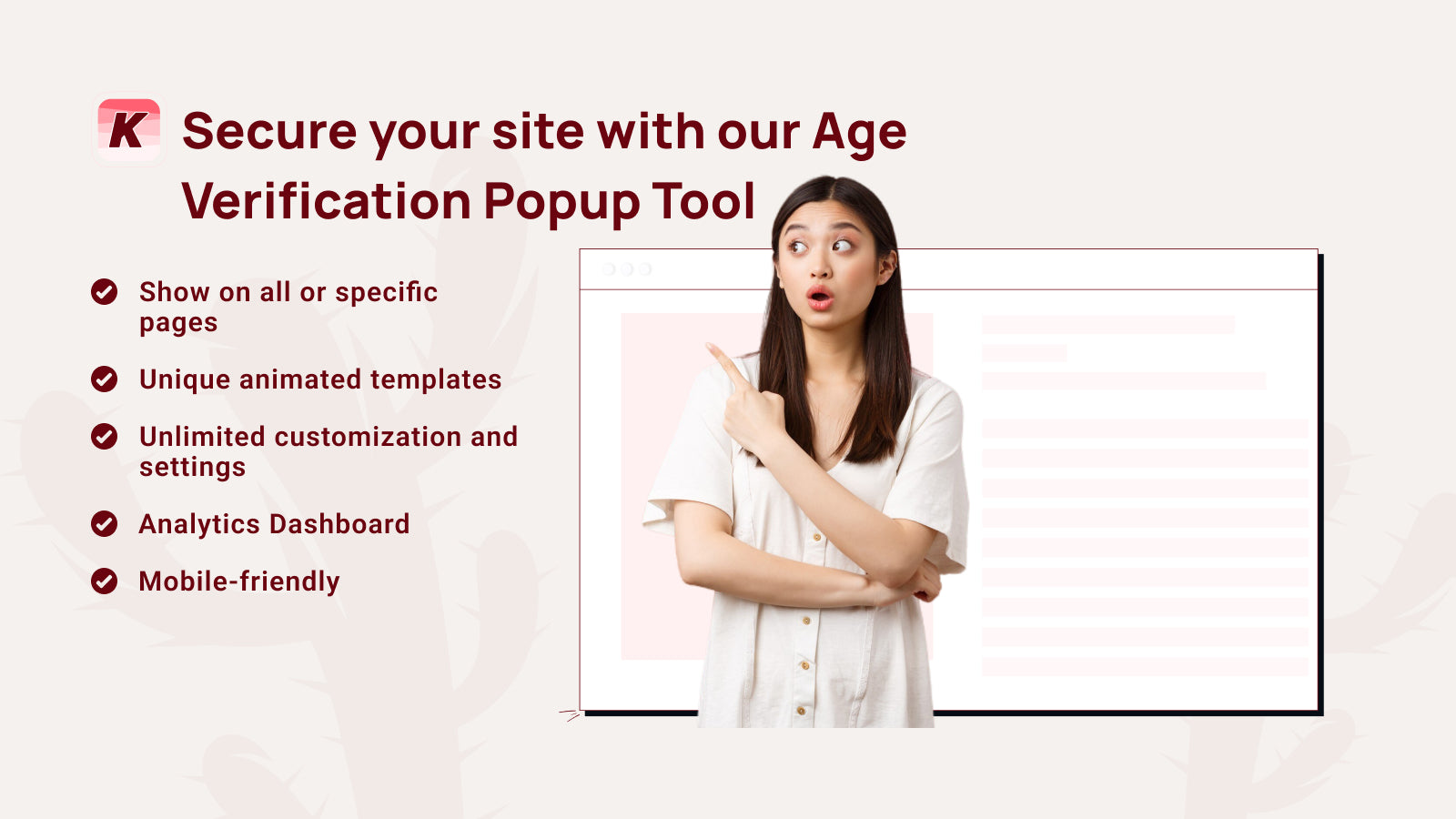 K

Secure your site with our Age Verification Popup Tool

Show on all or specific pages

Unique animated templates

Unlimited customization and settings

Analytics Dashboard

Mobile-friendly